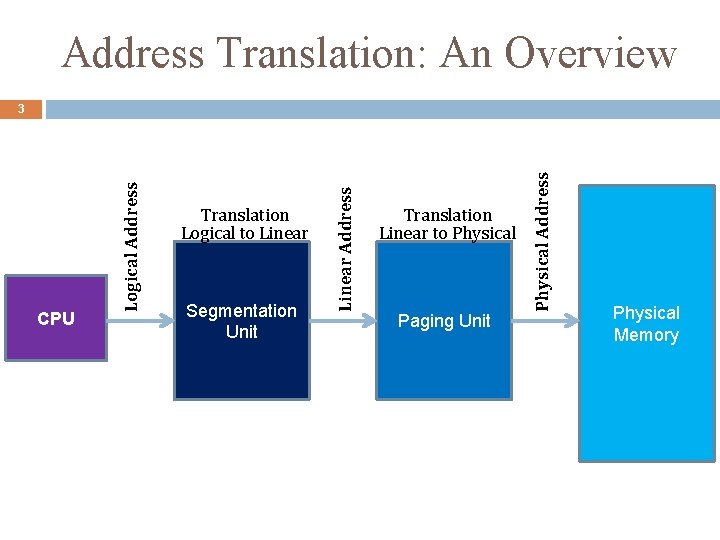 Address Translation: An Overview

3

CPU

Logical Address

Translation
Logical to Linear

Segmentation Unit

Linear Address

Translation
Linear to Physical

Paging Unit

Physical Address

Physical Memory